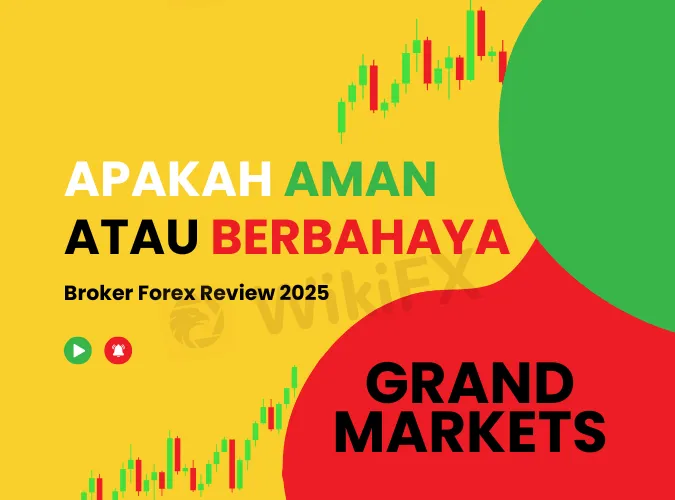 APAKAH AMAN
ATAU BERBAHAYA

Broker Forex Review 2025

WikiFX

GRAND MARKETS